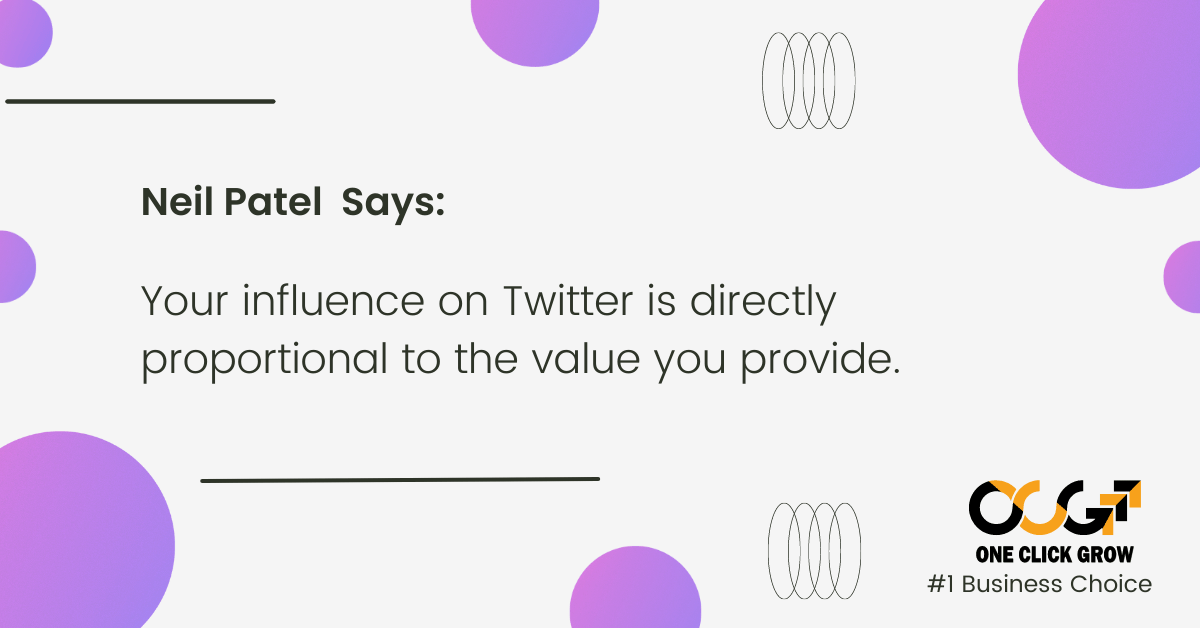 Neil Patel  Says:

Your influence on Twitter is directly proportional to the value you provide.

OCG

ONE CLICK GROW

#1 Business Choice